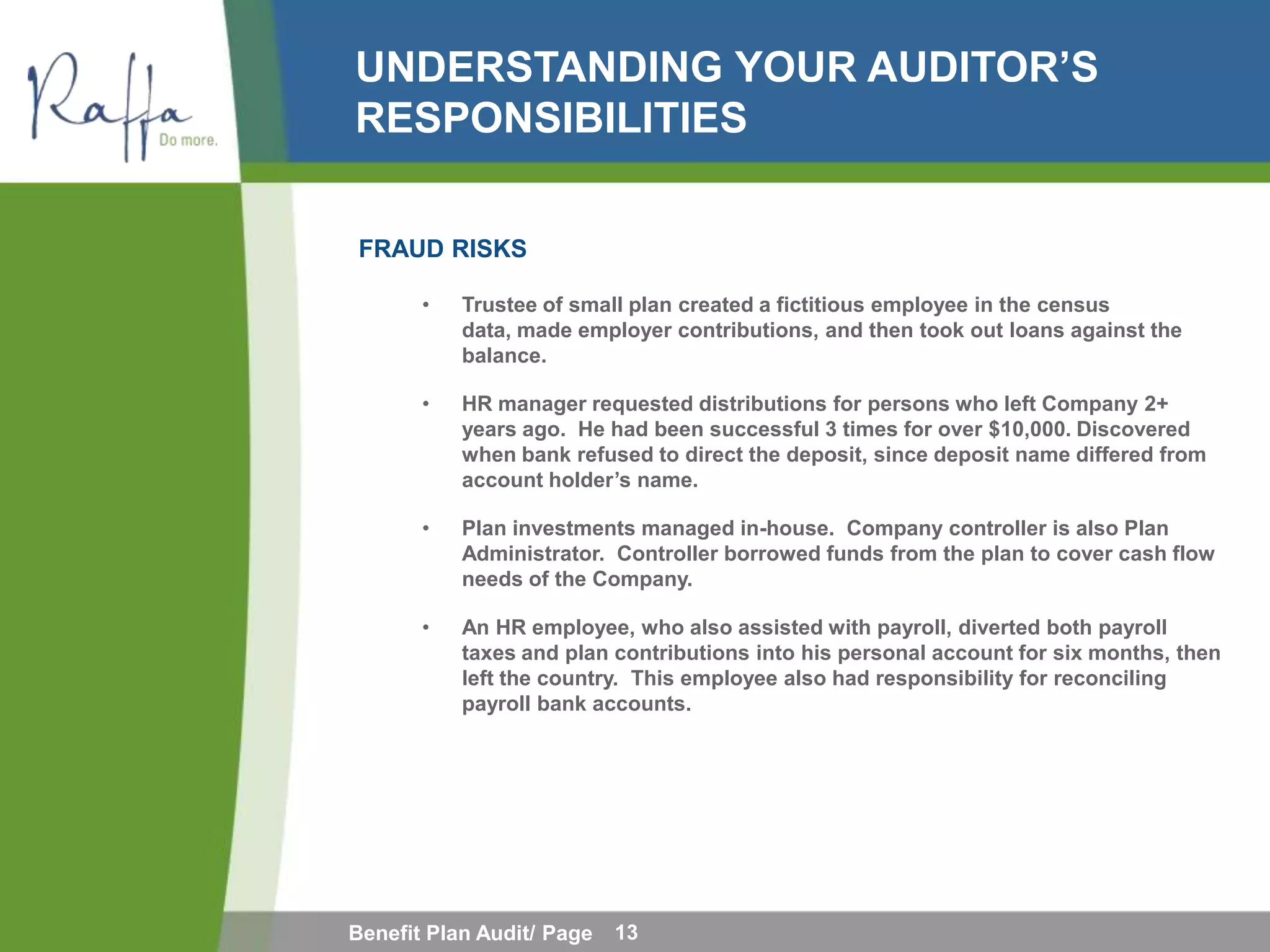 Raffa
Do more.

UNDERSTANDING YOUR AUDITOR'S RESPONSIBILITIES

FRAUD RISKS

• Trustee of small plan created a fictitious employee in the census data, made employer contributions, and then took out loans against the balance.

• HR manager requested distributions for persons who left Company 2+ years ago. He had been successful 3 times for over \$10,000. Discovered when bank refused to direct the deposit, since deposit name differed from account holder's name.

• Plan investments managed in-house. Company controller is also Plan Administrator. Controller borrowed funds from the plan to cover cash flow needs of the Company.

• An HR employee, who also assisted with payroll, diverted both payroll taxes and plan contributions into his personal account for six months, then left the country. This employee also had responsibility for reconciling payroll bank accounts.

Benefit Plan Audit/ Page 13